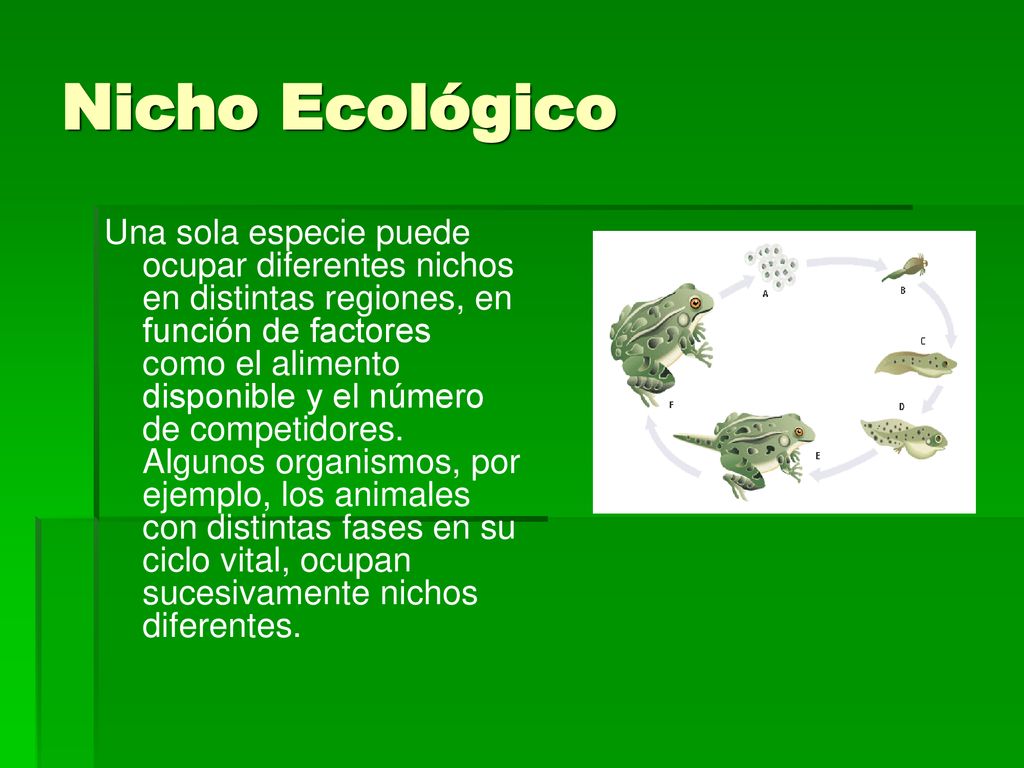 Nicho Ecológico

Una sola especie puede ocupar diferentes nichos en distintas regiones, en función de factores como el alimento disponible y el número de competidores. Algunos organismos, por ejemplo, los animales con distintas fases en su ciclo vital, ocupan sucesivamente nichos diferentes.

A
B
C
D
E
F